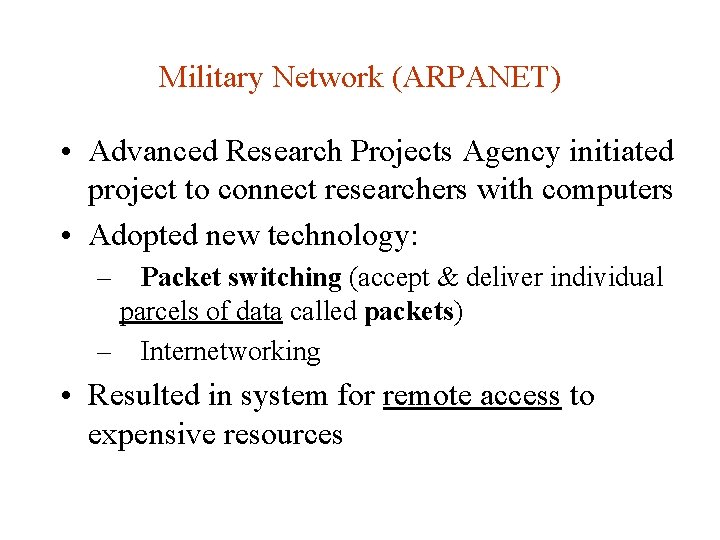 Military Network (ARPANET)

• Advanced Research Projects Agency initiated project to connect researchers with computers
• Adopted new technology:
– Packet switching (accept & deliver individual parcels of data called packets)
– Internetworking
• Resulted in system for remote access to expensive resources